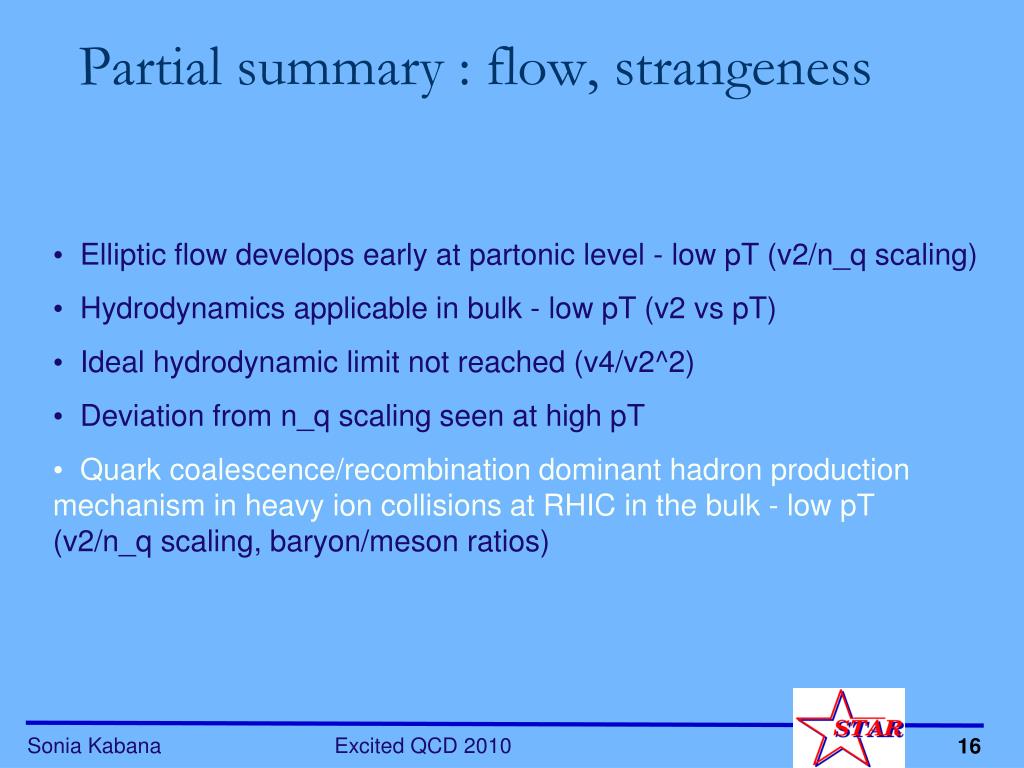 Partial summary : flow, strangeness

• Elliptic flow develops early at partonic level - low pT (v2/n_q scaling)

• Hydrodynamics applicable in bulk - low pT (v2 vs pT)

• Ideal hydrodynamic limit not reached (v4/v2^2)

• Deviation from n_q scaling seen at high pT

• Quark coalescence/recombination dominant hadron production mechanism in heavy ion collisions at RHIC in the bulk - low pT (v2/n_q scaling, baryon/meson ratios)

Sonia Kabana

Excited QCD 2010

STAR

16